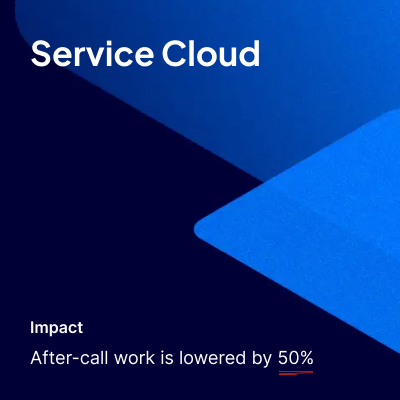 Service Cloud

Impact

After-call work is lowered by 50%